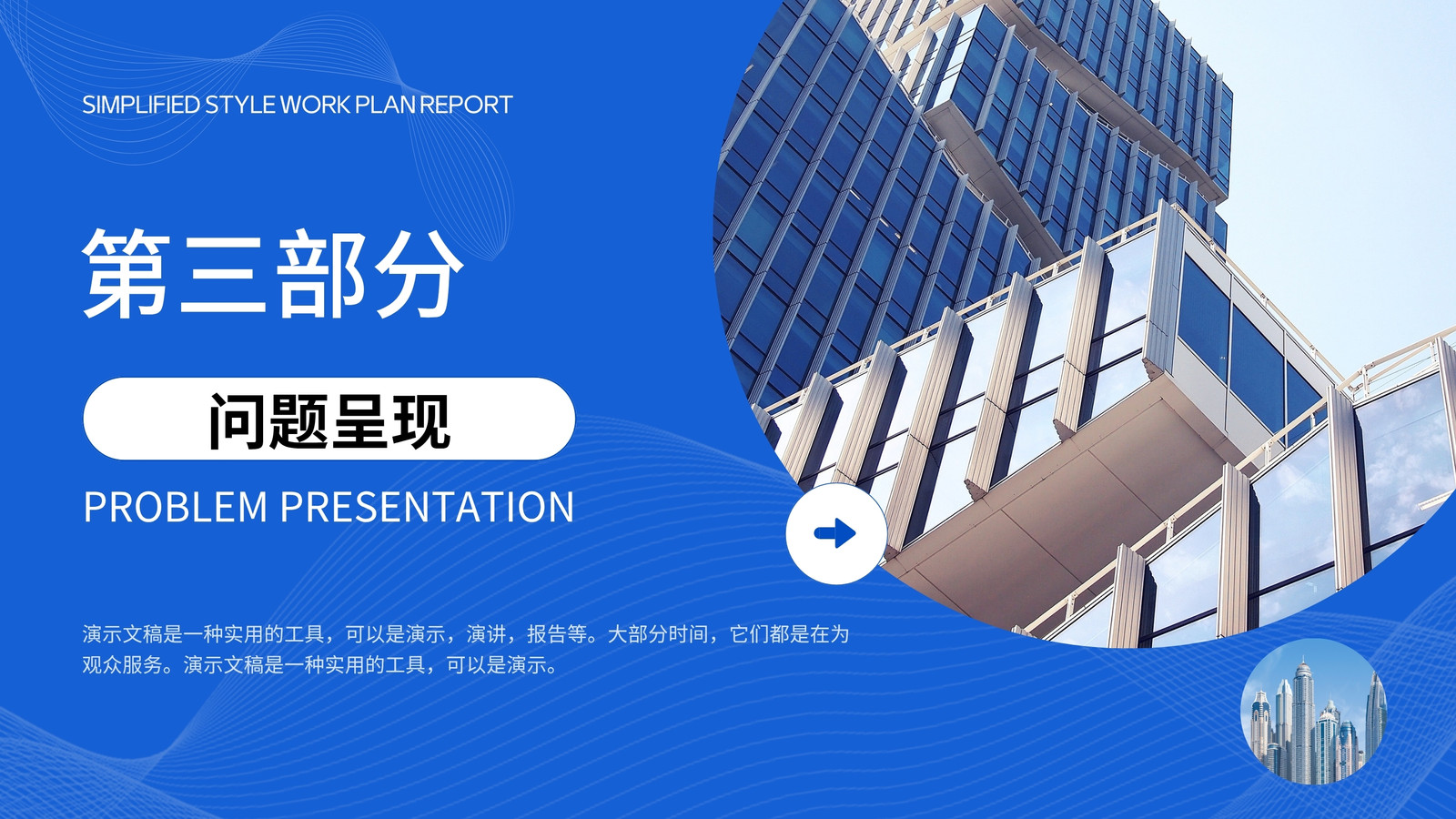 SIMPLIFIED STYLE WORK PLAN REPORT

第三部分

问题呈现

PROBLEM PRESENTATION

演示文稿是一种实用的工具，可以是演示，演讲，报告等。大部分时间，它们都是在为观众服务。演示文稿是一种实用的工具，可以是演示。